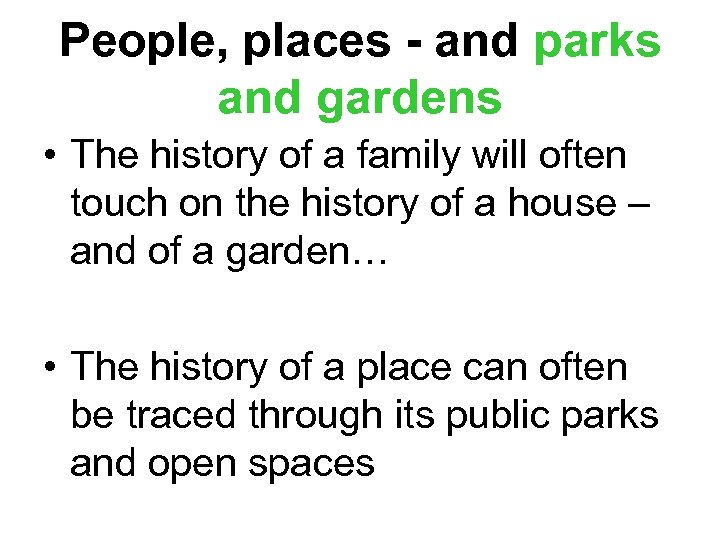 People, places - and parks and gardens

• The history of a family will often touch on the history of a house – and of a garden…

• The history of a place can often be traced through its public parks and open spaces